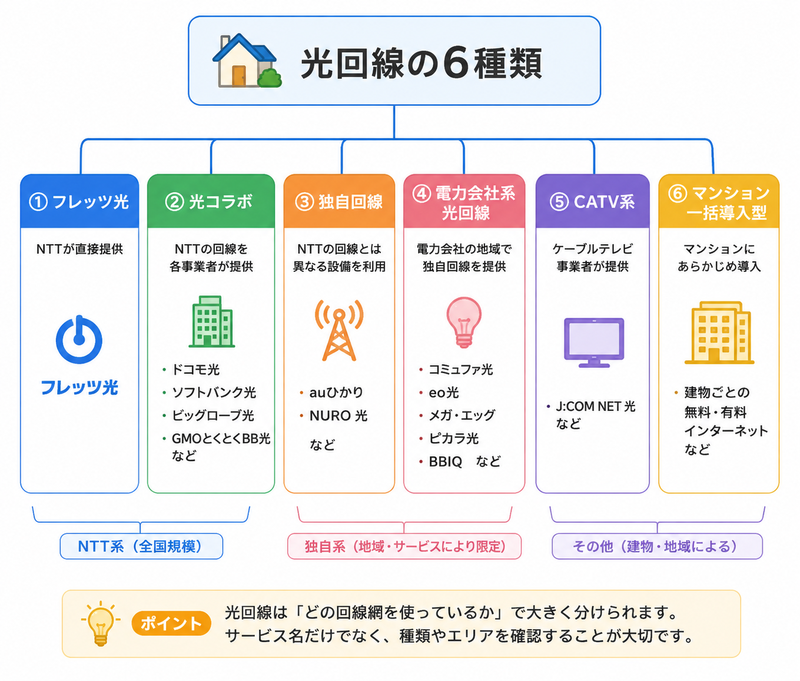 光回線の6種類

① フレッツ光
NTTが直接提供
フレッツ光

② 光コラボ
NTTの回線を各事業者が提供
・ドコモ光
・ソフトバンク光
・ビッグローブ光
・GMOとくとくBB光
など

③ 独自回線
NTTの回線とは異なる設備を利用
・auひかり
・NURO 光
など

④ 電力会社系光回線
電力会社の地域で独自回線を提供
・コミュファ光
・eo光
・メガ・エッグ
・ピカラ光
・BBIQ　など

⑤ CATV系
ケーブルテレビ事業者が提供
・J:COM NET 光
など

⑥ マンション一括導入型
マンションにあらかじめ導入
・建物ごとの無料・有料インターネット
など

NTT系（全国規模）
独自系（地域・サービスにより限定）
その他（建物・地域による）

ポイント
光回線は「どの回線網を使っているか」で大きく分けられます。
サービス名だけでなく、種類やエリアを確認することが大切です。